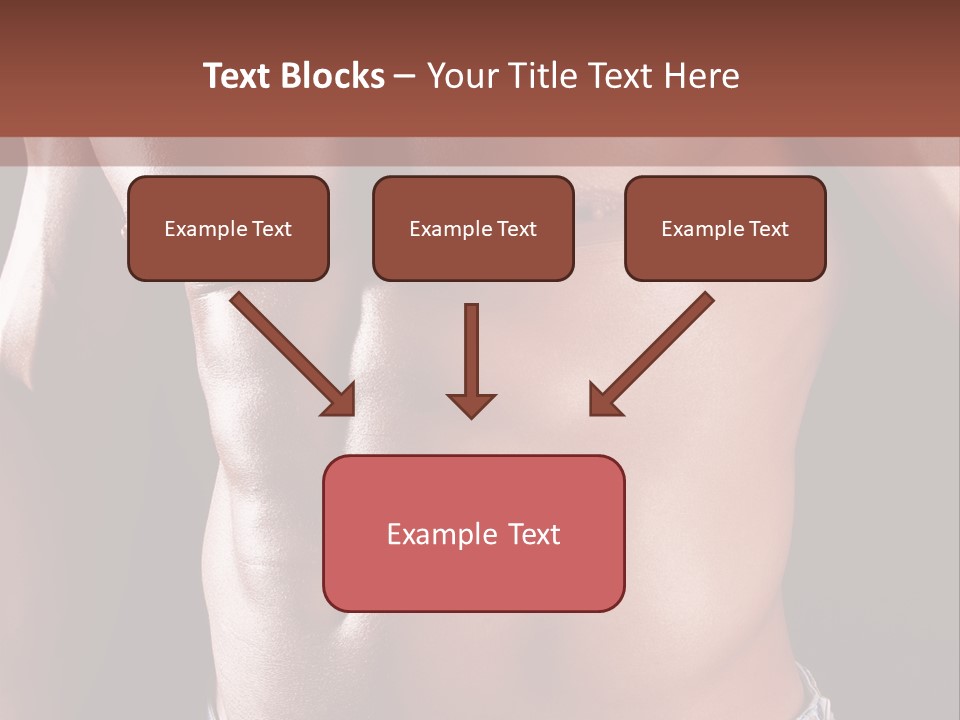 Text Blocks – Your Title Text Here

Example Text

Example Text

Example Text

Example Text